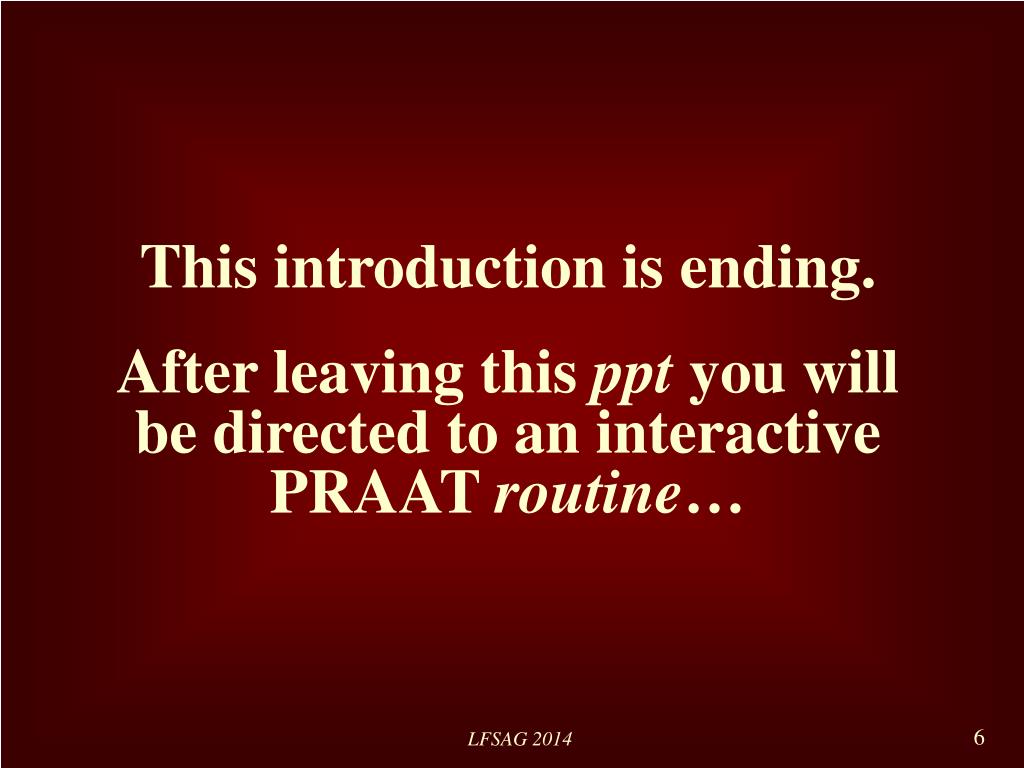 This introduction is ending.

After leaving this ppt you will be directed to an interactive PRAAT routine…

LFSAG 2014

6